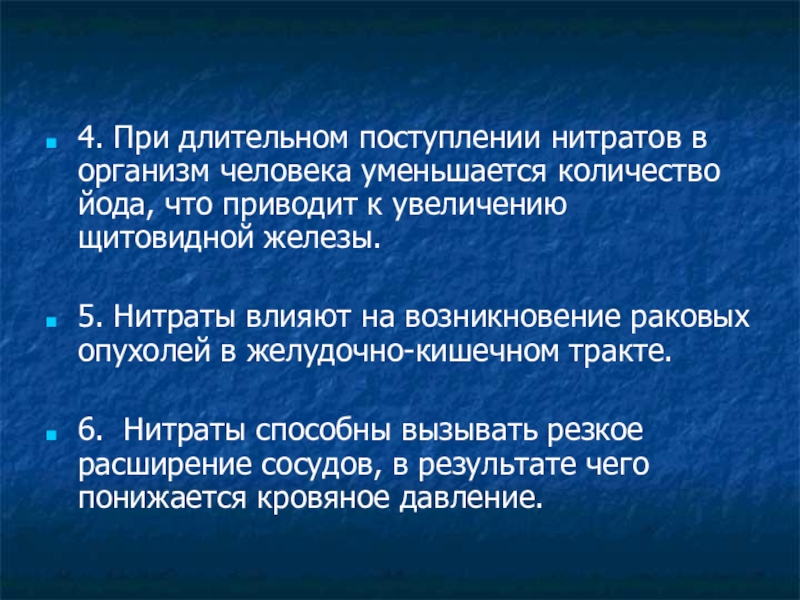 4. При длительном поступлении нитратов в организм человека уменьшается количество йода, что приводит к увеличению щитовидной железы.

5. Нитраты влияют на возникновение раковых опухолей в желудочно-кишечном тракте.

6. Нитраты способны вызывать резкое расширение сосудов, в результате чего понижается кровяное давление.